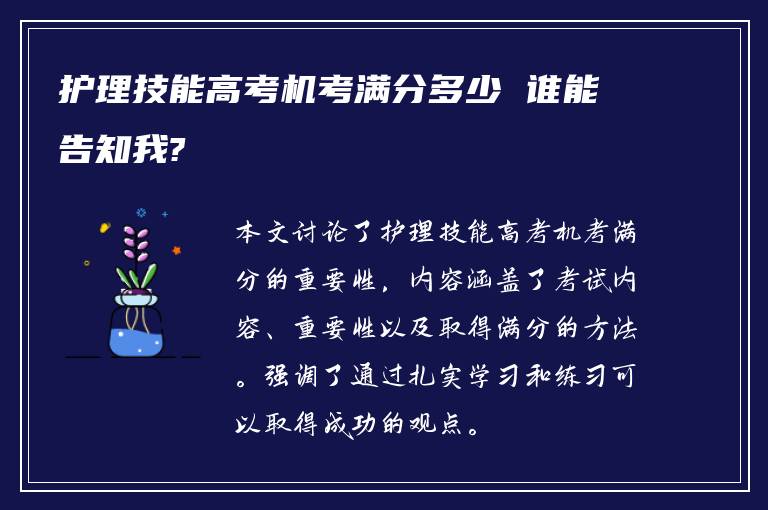 护理技能高考机考满分多少 谁能告知我?

本文讨论了护理技能高考机考满分的重要性，内容涵盖了考试内容、重要性以及取得满分的方法。强调了通过扎实学习和练习可以取得成功的观点。